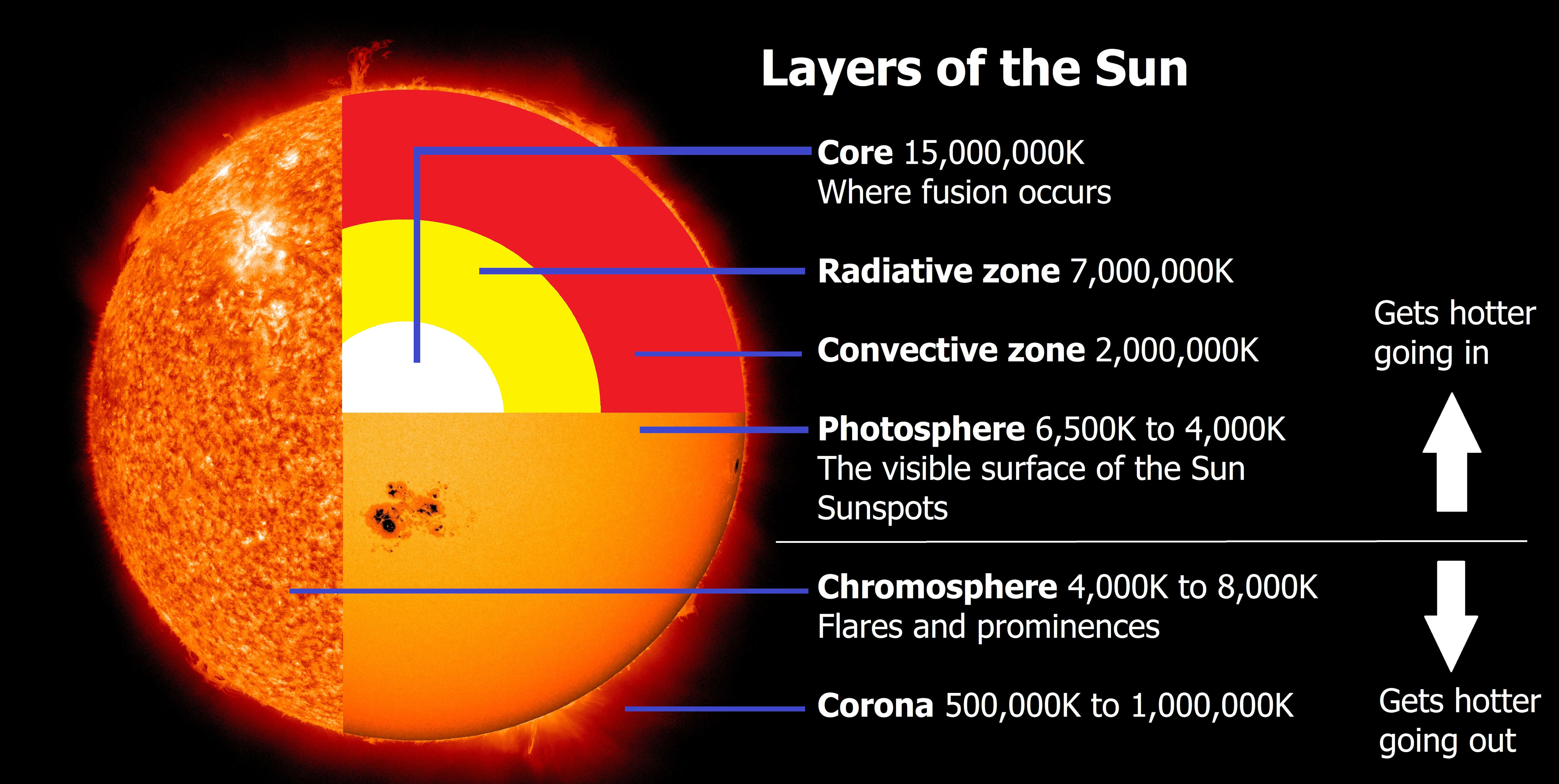 Layers of the Sun

Core 15,000,000K
Where fusion occurs

Radiative zone 7,000,000K

Convective zone 2,000,000K

Photosphere 6,500K to 4,000K
The visible surface of the Sun
Sunspots

Chromosphere 4,000K to 8,000K
Flares and prominences

Corona 500,000K to 1,000,000K

Gets hotter going in

Gets hotter going out